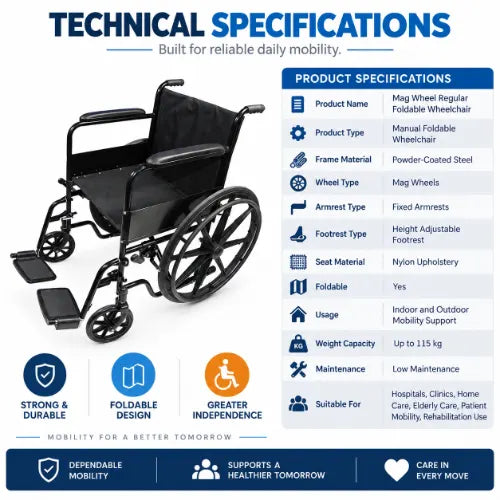 TECHNICAL SPECIFICATIONS

Built for reliable daily mobility.

PRODUCT SPECIFICATIONS

Product Name
Mag Wheel Regular Foldable Wheelchair

Product Type
Manual Foldable Wheelchair

Frame Material
Powder-Coated Steel

Wheel Type
Mag Wheels

Armrest Type
Fixed Armrests

Footrest Type
Height Adjustable Footrest

Seat Material
Nylon Upholstery

Foldable
Yes

Usage
Indoor and Outdoor Mobility Support

Weight Capacity
Up to 115 kg

Maintenance
Low Maintenance

Suitable For
Hospitals, Clinics, Home Care, Elderly Care, Patient Mobility, Rehabilitation Use

STRONG & DURABLE

FOLDABLE DESIGN

GREATER INDEPENDENCE

MOBILITY FOR A BETTER TOMORROW

DEPENDABLE MOBILITY

SUPPORTS A HEALTHIER TOMORROW

CARE IN EVERY MOVE